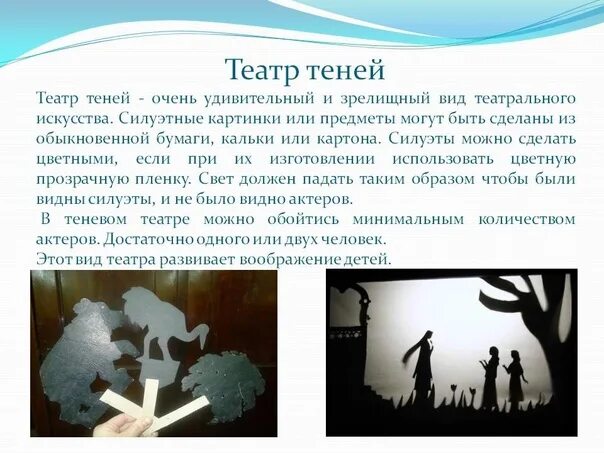 Театр теней

Театр теней - очень удивительный и зрелищный вид театрального искусства. Силуэтные картинки или предметы могут быть сделаны из обыкновенной бумаги, кальки или картона. Силуэты можно сделать цветными, если при их изготовлении использовать цветную прозрачную пленку. Свет должен падать таким образом чтобы были видны силуэты, и не было видно актеров.

В теневом театре можно обойтись минимальным количеством актеров. Достаточно одного или двух человек.

Этот вид театра развивает воображение детей.